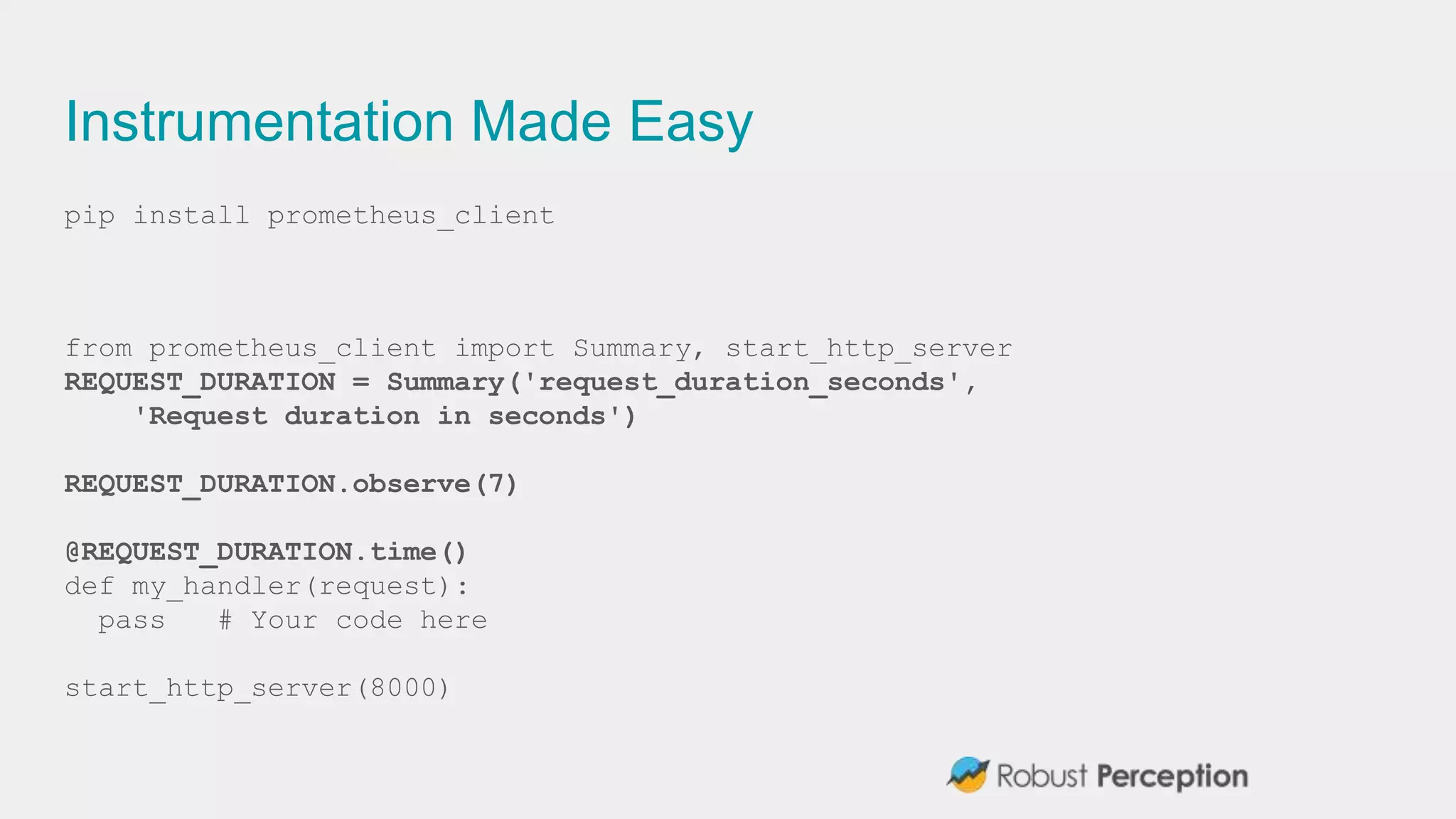 Instrumentation Made Easy

pip install prometheus_client

from prometheus_client import Summary, start_http_server
REQUEST_DURATION = Summary('request_duration_seconds',
    'Request duration in seconds')

REQUEST_DURATION.observe(7)

@REQUEST_DURATION.time()
def my_handler(request):
  pass   # Your code here

start_http_server(8000)

Robust Perception